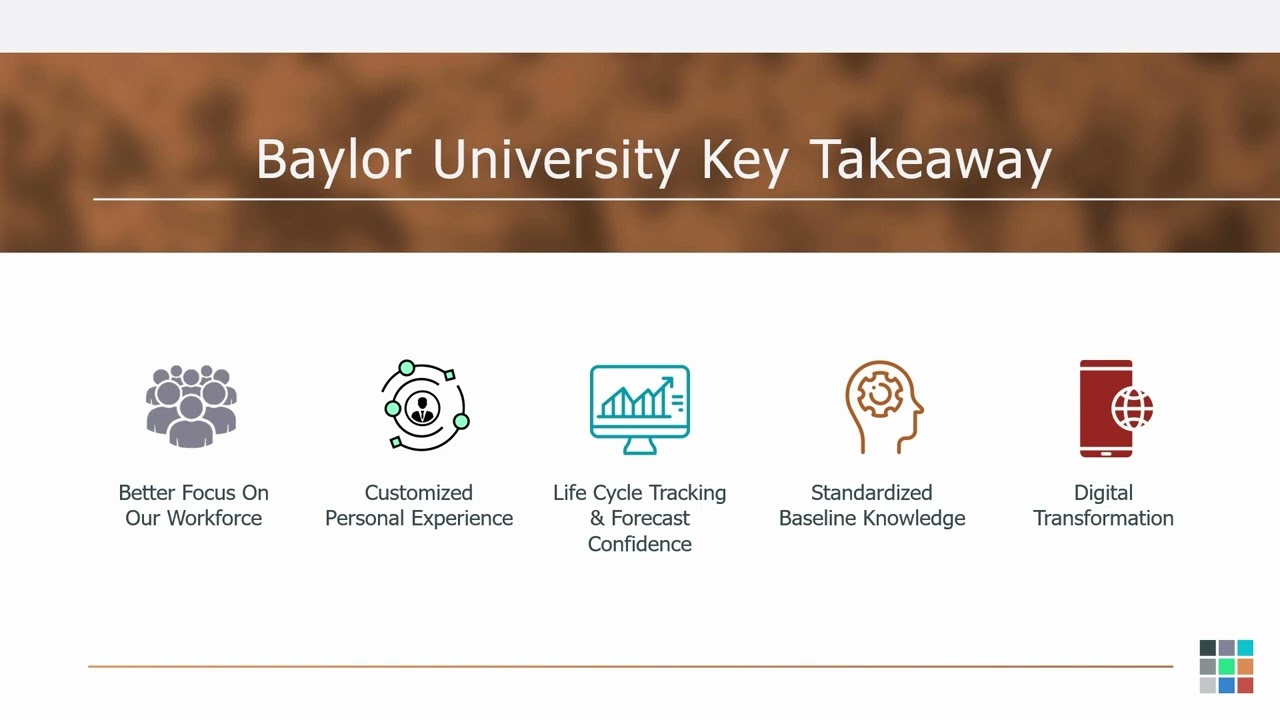 Baylor University Key Takeaway

Better Focus On Our Workforce

Customized Personal Experience

Life Cycle Tracking & Forecast Confidence

Standardized Baseline Knowledge

Digital Transformation